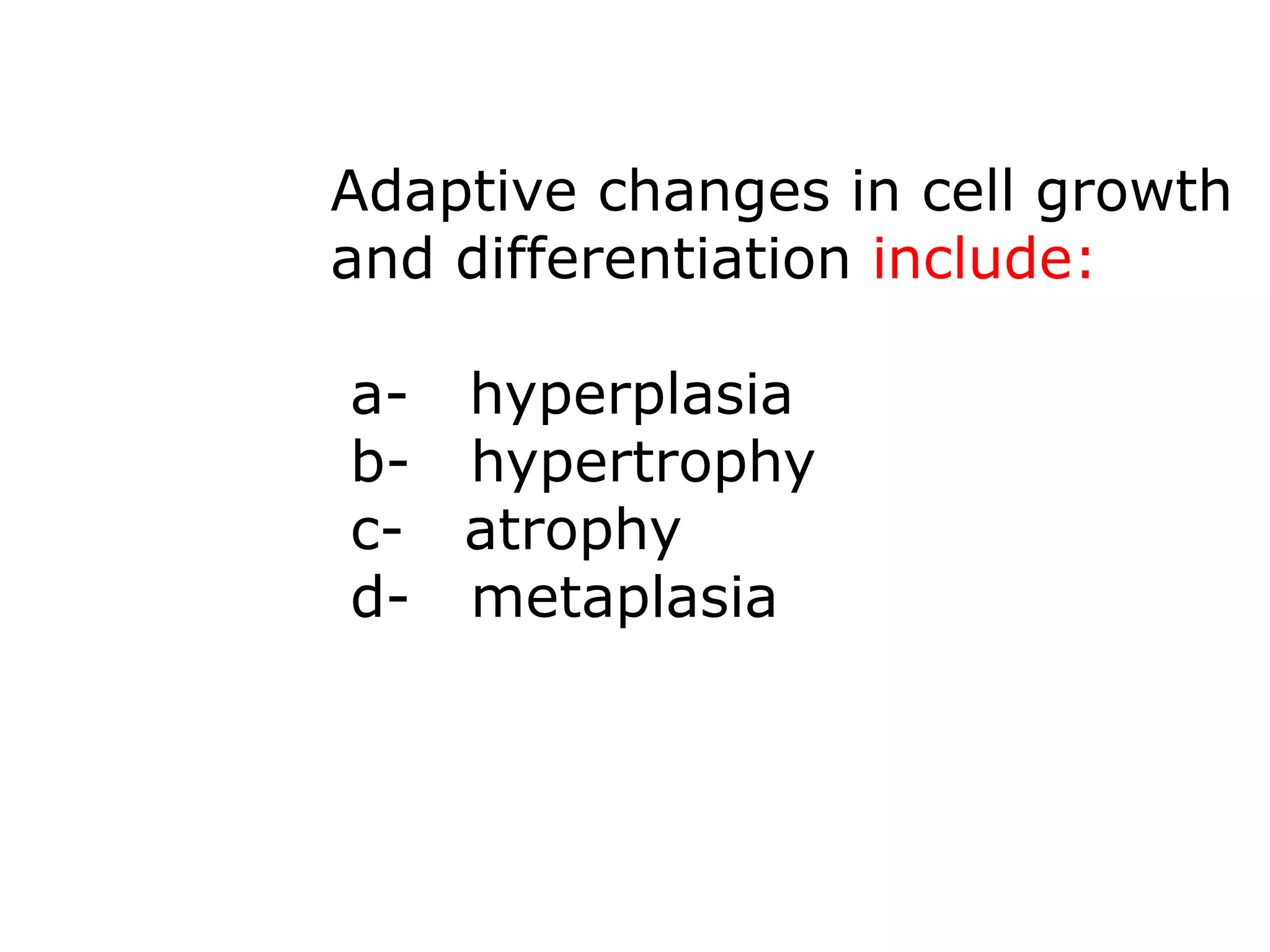 Adaptive changes in cell growth and differentiation include:

a- hyperplasia
b- hypertrophy
c- atrophy
d- metaplasia